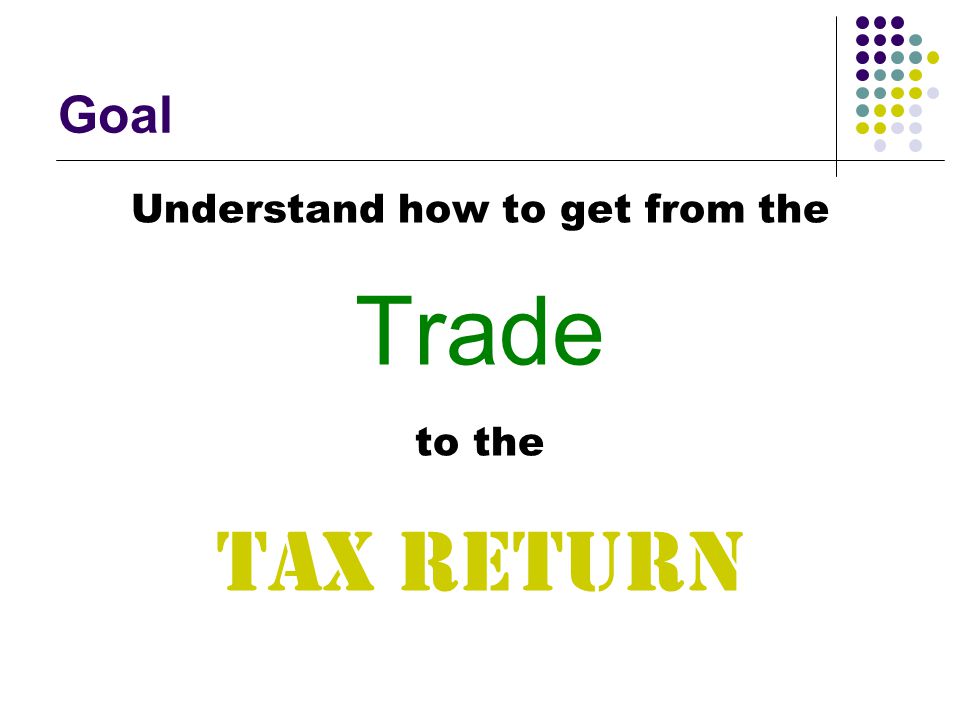 Goal

Understand how to get from the

Trade

to the

TAX RETURN